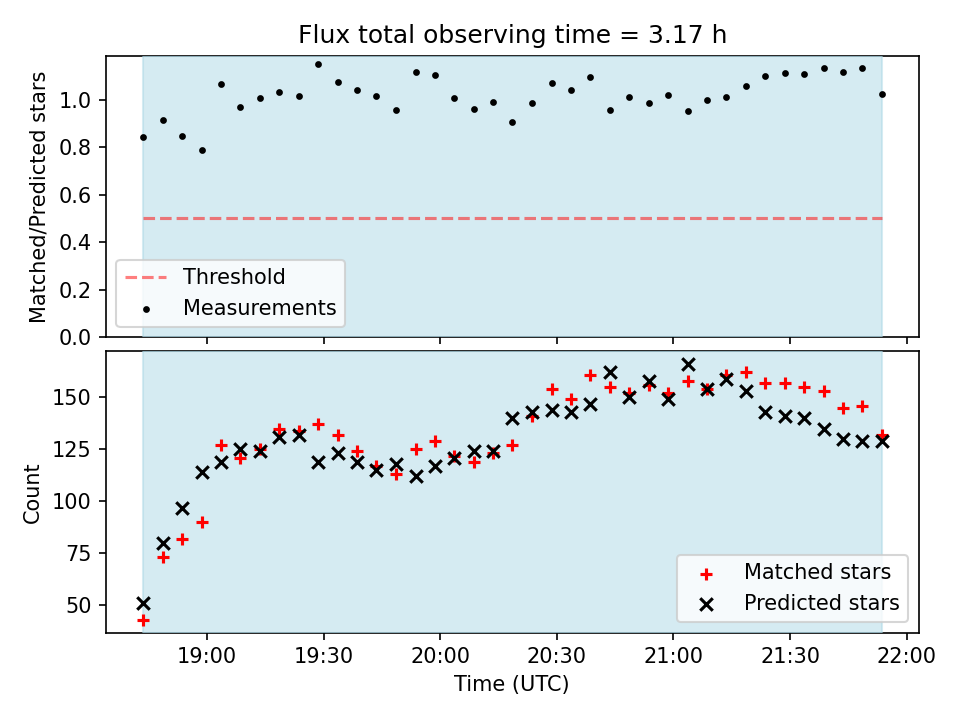 Flux total observing time = 3.17 h

Matched/Predicted stars

1.0
0.8
0.6
0.4
0.2
0.0

Threshold
Measurements

Count

150
125
100
75
50

Matched stars
Predicted stars

19:00
19:30
20:00
20:30
21:00
21:30
22:00

Time (UTC)